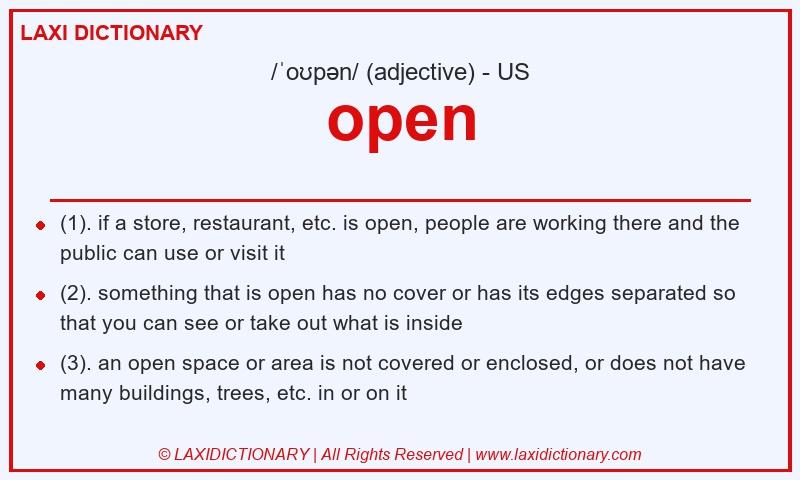 LAXI DICTIONARY

/ˈoʊpən/ (adjective) - US

open

- (1). if a store, restaurant, etc. is open, people are working there and the public can use or visit it
- (2). something that is open has no cover or has its edges separated so that you can see or take out what is inside
- (3). an open space or area is not covered or enclosed, or does not have many buildings, trees, etc. in or on it

© LAXIDICTIONARY | All Rights Reserved | www.laxidictionary.com